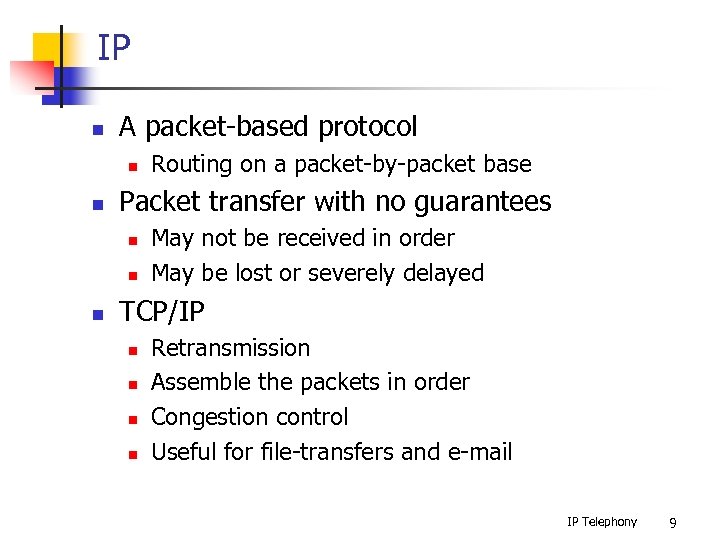 IP

- A packet-based protocol
  - Routing on a packet-by-packet base
- Packet transfer with no guarantees
  - May not be received in order
  - May be lost or severely delayed
- TCP/IP
  - Retransmission
  - Assemble the packets in order
  - Congestion control
  - Useful for file-transfers and e-mail

IP Telephony 9